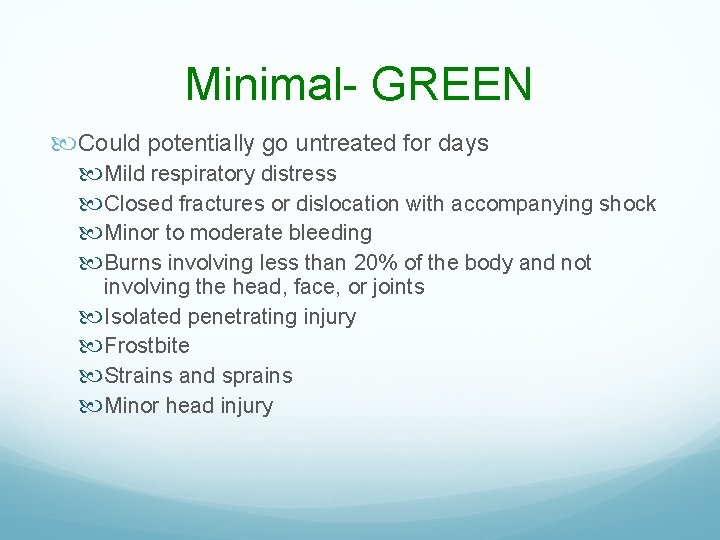 Minimal- GREEN

Could potentially go untreated for days

Mild respiratory distress

Closed fractures or dislocation with accompanying shock

Minor to moderate bleeding

Burns involving less than 20% of the body and not involving the head, face, or joints

Isolated penetrating injury

Frostbite

Strains and sprains

Minor head injury